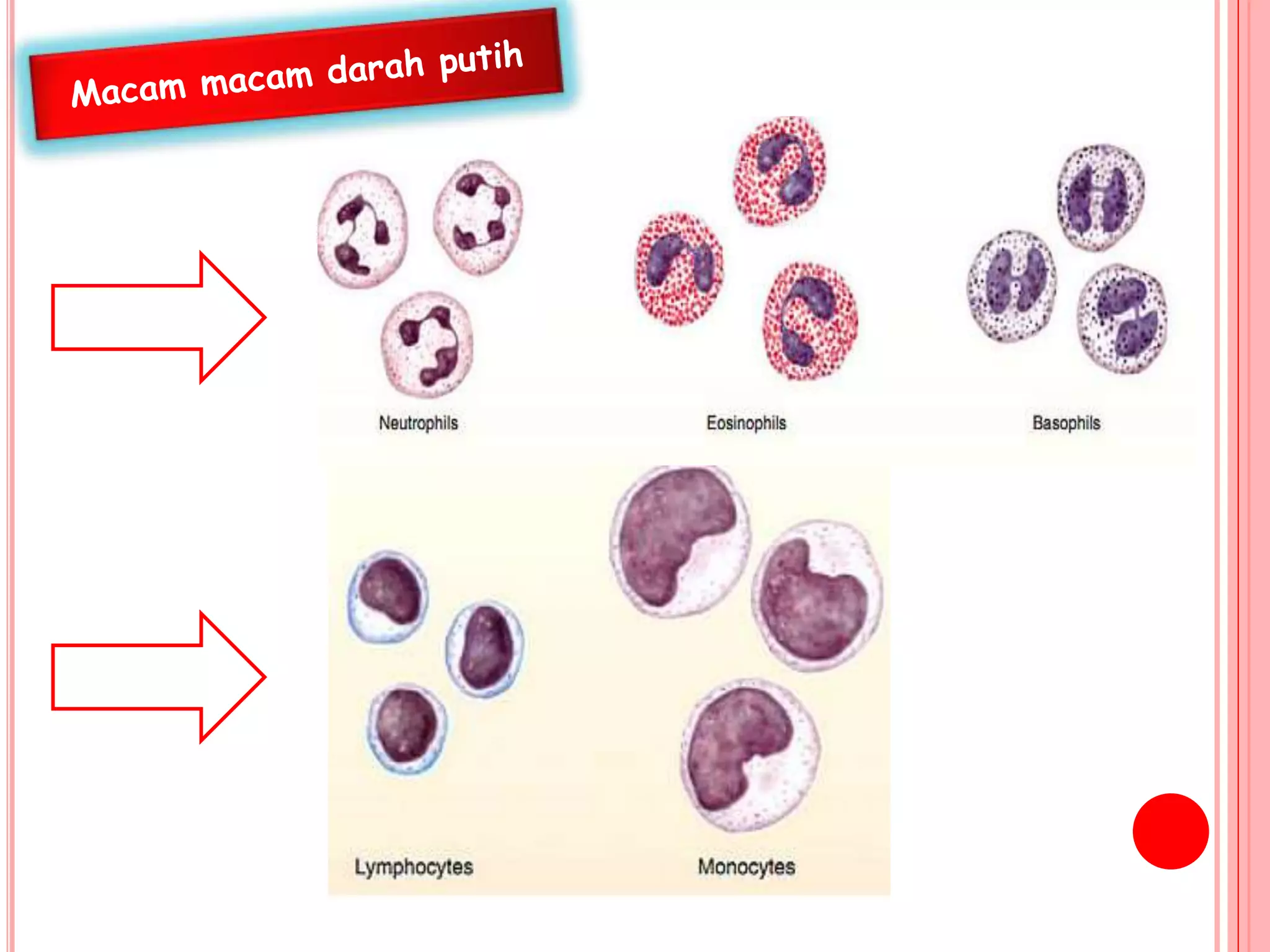 Macam macam darah putih

Neutrophils

Eosinophils

Basophils

Lymphocytes

Monocytes